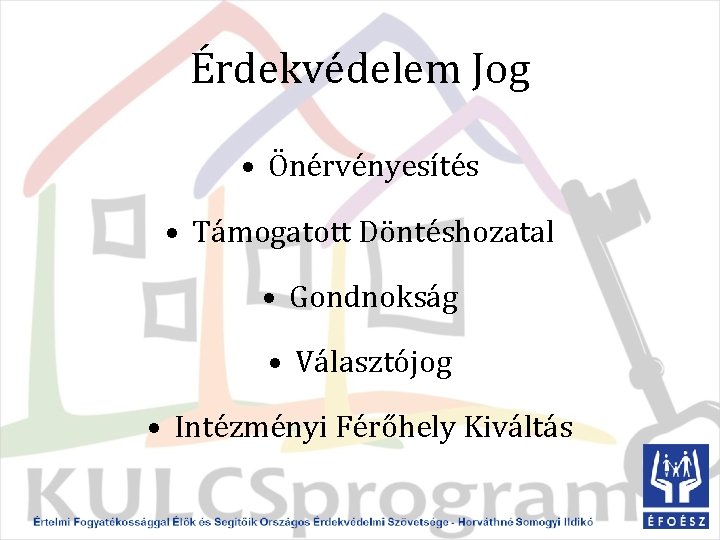 Érdekvédelem Jog

• Önérvényesítés

• Támogatott Döntéshozatal

• Gondnokság

• Választójog

• Intézményi Férőhely Kiváltás

KULCSprogram

Értelmi Fogyatékossággal Élők és Segítőik Országos Érdekvédelmi Szövetsége - Horváthné Somogyi Ildikó

ÉFOÉSZ